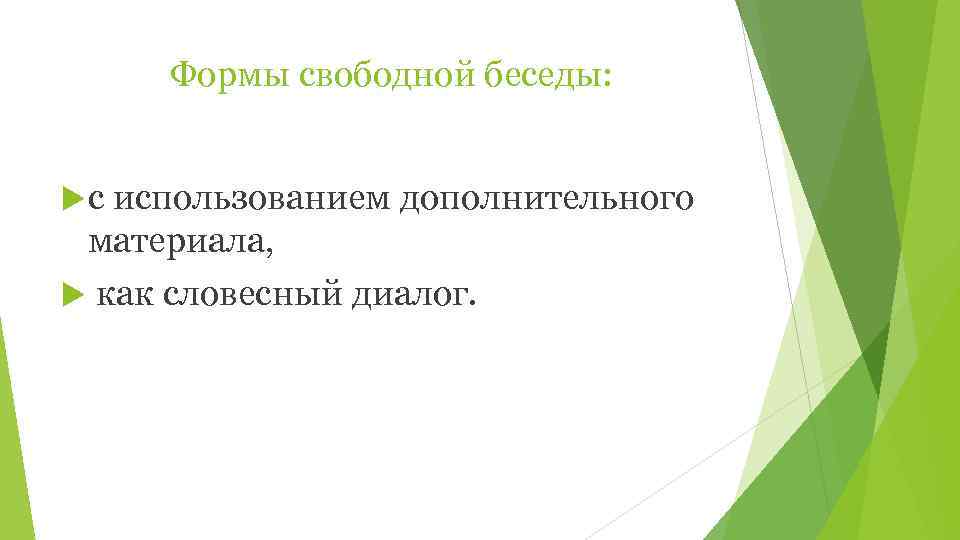 Формы свободной беседы:

с использованием дополнительного материала,

как словесный диалог.